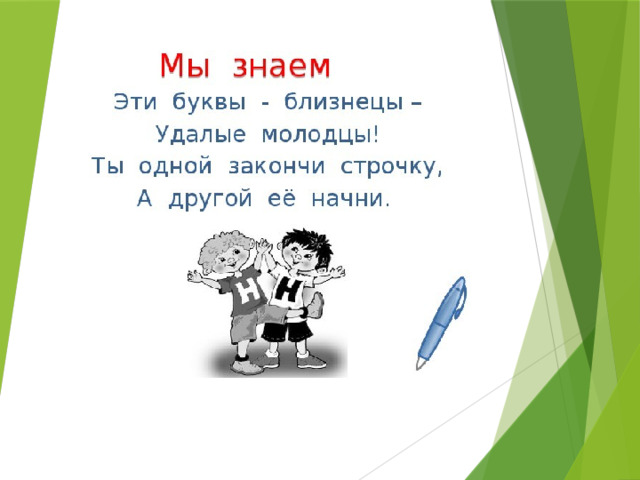 Мы знаем

Эти буквы - близнецы –
Удалые молодцы!
Ты одной закончи строчку,
А другой её начни.

Н Н